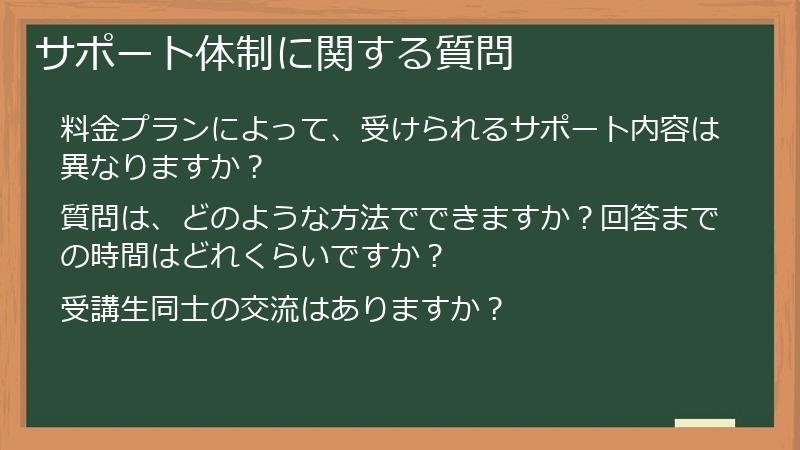 サポート体制に関する質問

料金プランによって、受けられるサポート内容は異なりますか？

質問は、どのような方法でできますか？回答までの時間はどれくらいですか？

受講生同士の交流はありますか？